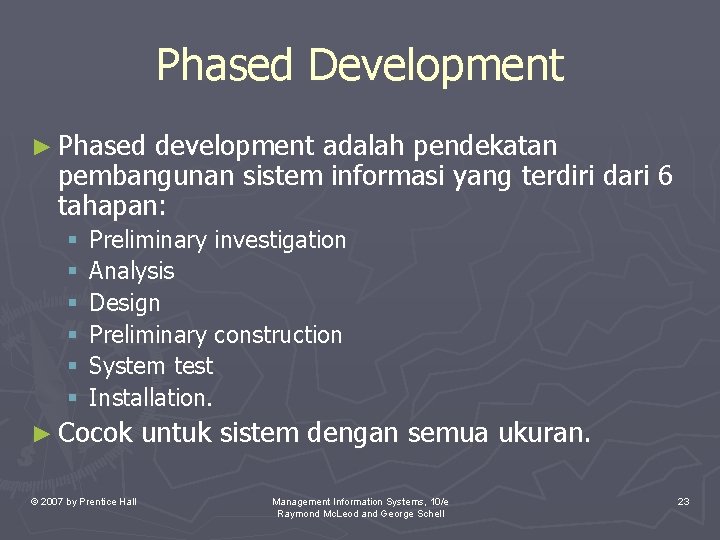 Phased Development

► Phased development adalah pendekatan pembangunan sistem informasi yang terdiri dari 6 tahapan:

▪ Preliminary investigation
▪ Analysis
▪ Design
▪ Preliminary construction
▪ System test
▪ Installation.

► Cocok untuk sistem dengan semua ukuran.

© 2007 by Prentice Hall

Management Information Systems, 10/e
Raymond McLeod and George Schell

23